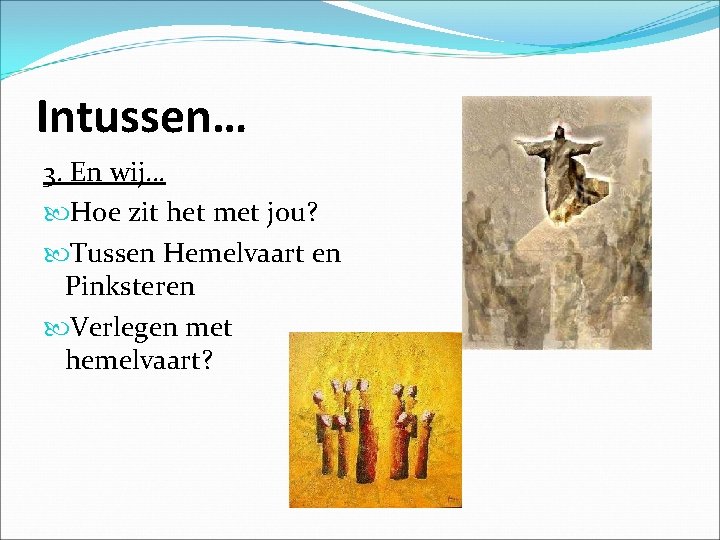 Intussen…

3. En wij…

Hoe zit het met jou?

Tussen Hemelvaart en Pinksteren

Verlegen met hemelvaart?